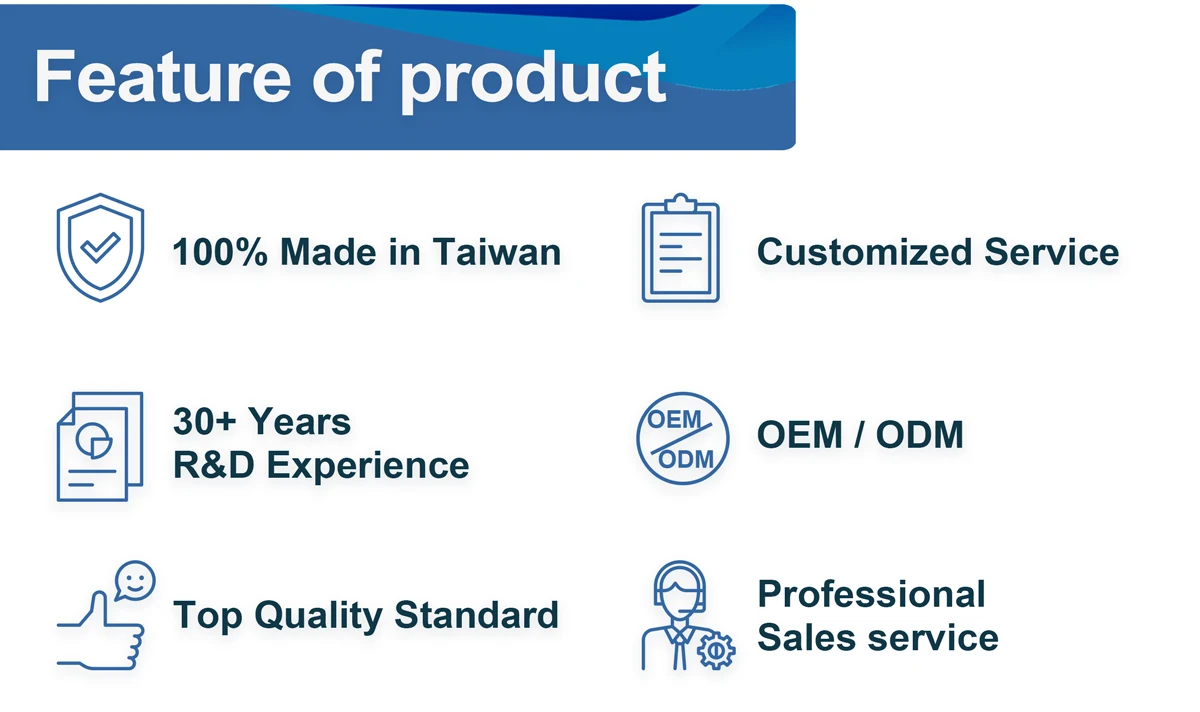 Feature of product

100% Made in Taiwan

30+ Years
R&D Experience

Top Quality Standard

Customized Service

OEM
ODM

OEM / ODM

Professional
Sales service